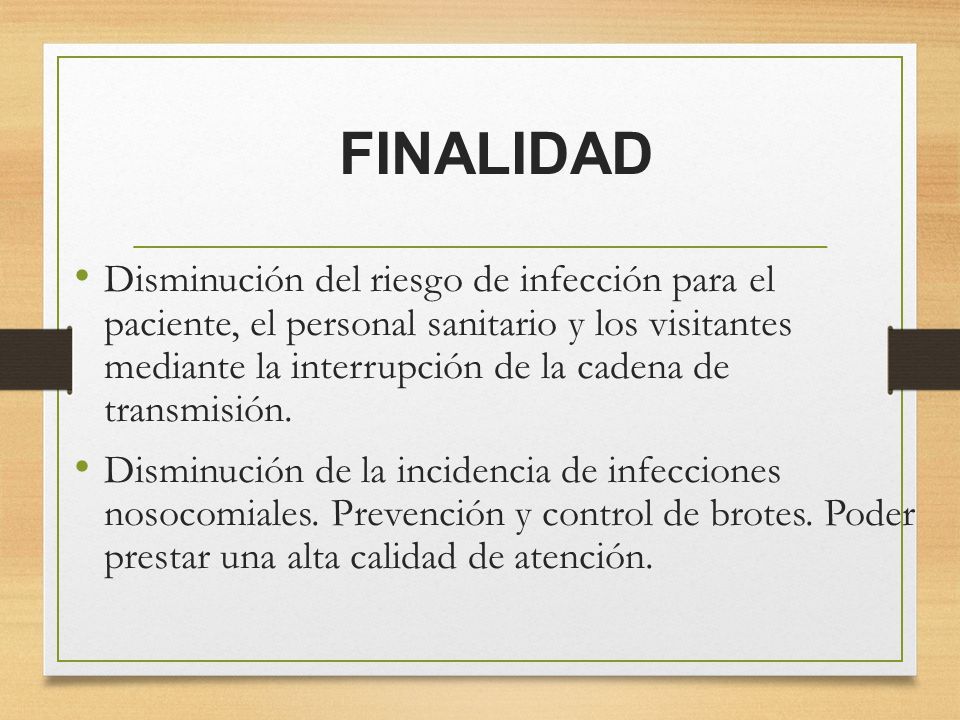 FINALIDAD

• Disminución del riesgo de infección para el paciente, el personal sanitario y los visitantes mediante la interrupción de la cadena de transmisión.

• Disminución de la incidencia de infecciones nosocomiales. Prevención y control de brotes. Poder prestar una alta calidad de atención.